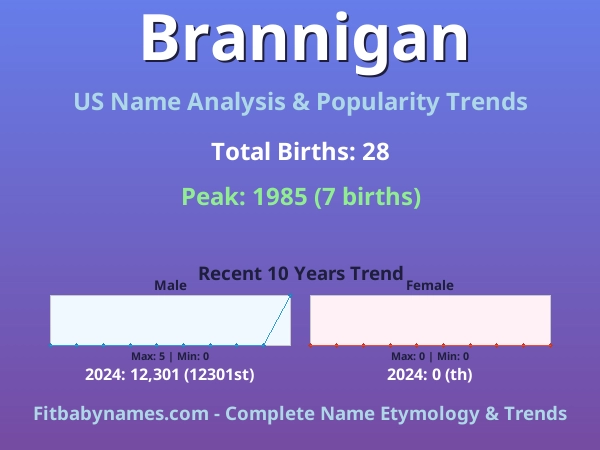 Brannigan

US Name Analysis & Popularity Trends

Total Births: 28

Peak: 1985 (7 births)

Recent 10 Years Trend

Male

Max: 5 | Min: 0

2024: 12,301 (12301st)

Female

Max: 0 | Min: 0

2024: 0 (th)

Fitbabynames.com - Complete Name Etymology & Trends